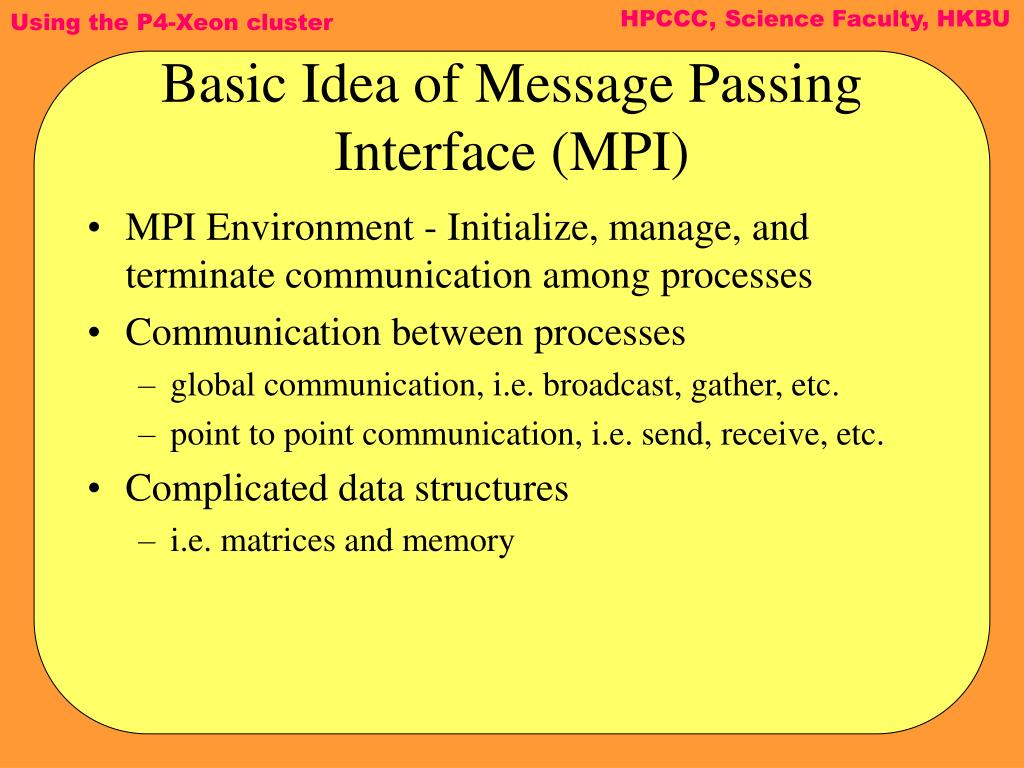 Using the P4-Xeon cluster

HPCCC, Science Faculty, HKBU

Basic Idea of Message Passing Interface (MPI)

• MPI Environment - Initialize, manage, and terminate communication among processes
• Communication between processes
– global communication, i.e. broadcast, gather, etc.
– point to point communication, i.e. send, receive, etc.
• Complicated data structures
– i.e. matrices and memory